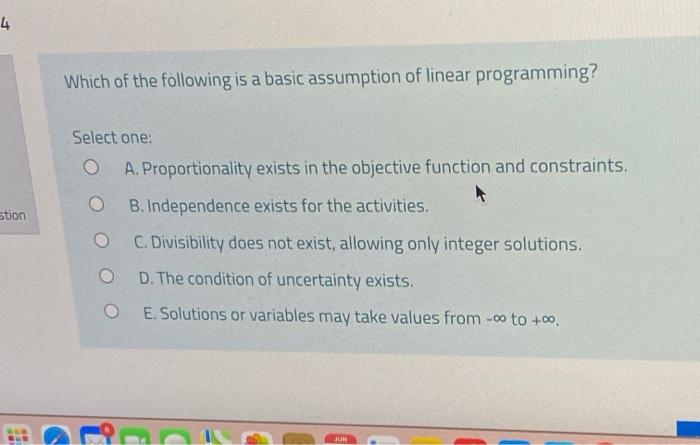 4

stion

Which of the following is a basic assumption of linear programming?

Select one:

A. Proportionality exists in the objective function and constraints.

B. Independence exists for the activities.

C. Divisibility does not exist, allowing only integer solutions.

D. The condition of uncertainty exists.

E. Solutions or variables may take values from $-\infty$ to $+\infty$.

JUN